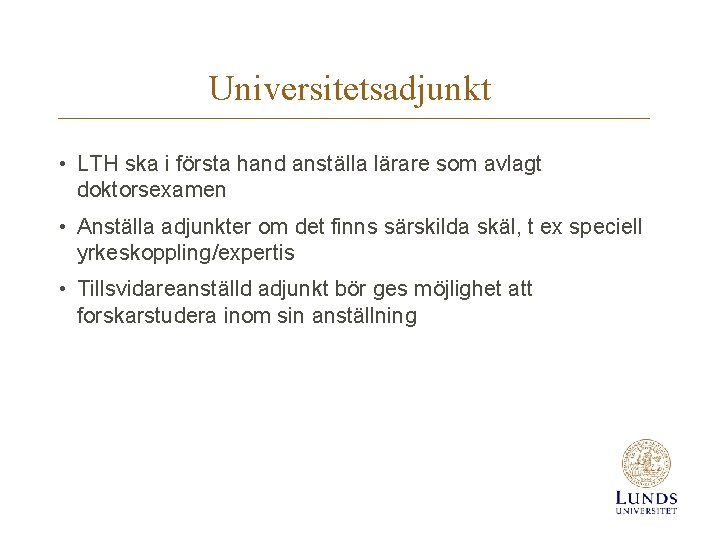 Universitetsadjunkt

• LTH ska i första hand anställa lärare som avlagt doktorsexamen

• Anställa adjunkter om det finns särskilda skäl, t ex speciell yrkeskoppling/expertis

• Tillsvidareanställd adjunkt bör ges möjlighet att forskarstudera inom sin anställning

LUNDS UNIVERSITET